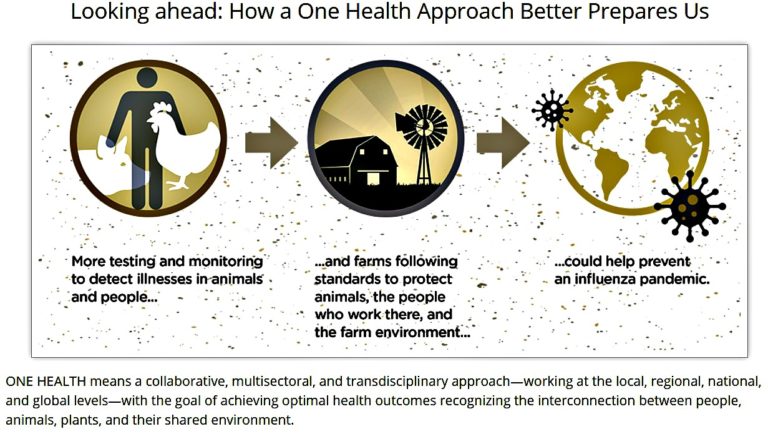 Looking ahead: How a One Health Approach Better Prepares Us

More testing and monitoring to detect illnesses in animals and people...

...and farms following standards to protect animals, the people who work there, and the farm environment...

...could help prevent an influenza pandemic.

ONE HEALTH means a collaborative, multisectoral, and transdisciplinary approach—working at the local, regional, national, and global levels—with the goal of achieving optimal health outcomes recognizing the interconnection between people, animals, plants, and their shared environment.